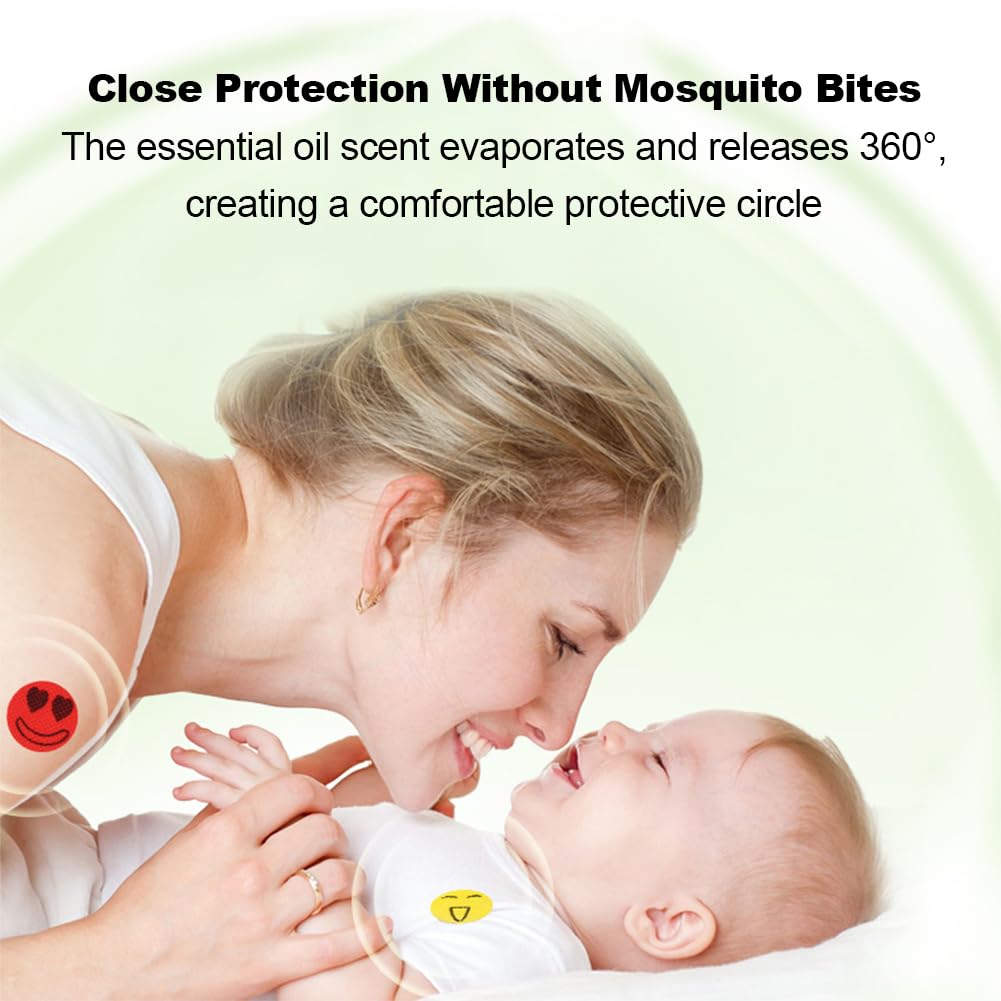 Close Protection Without Mosquito Bites
The essential oil scent evaporates and releases 360°, creating a comfortable protective circle